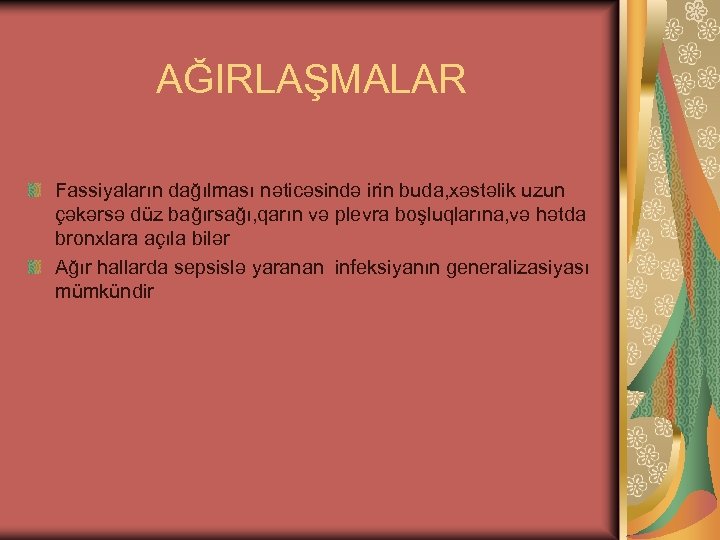 AĞIRLAŞMALAR

Fassiyaların dağılması nəticəsində irin buda,xəstəlik uzun çəkərsə düz bağırsağı,qarın və plevra boşluqlarına,və hətda bronxlara açıla bilər

Ağır hallarda sepsislə yaranan  infeksiyanın generalizasiyası mümkündir